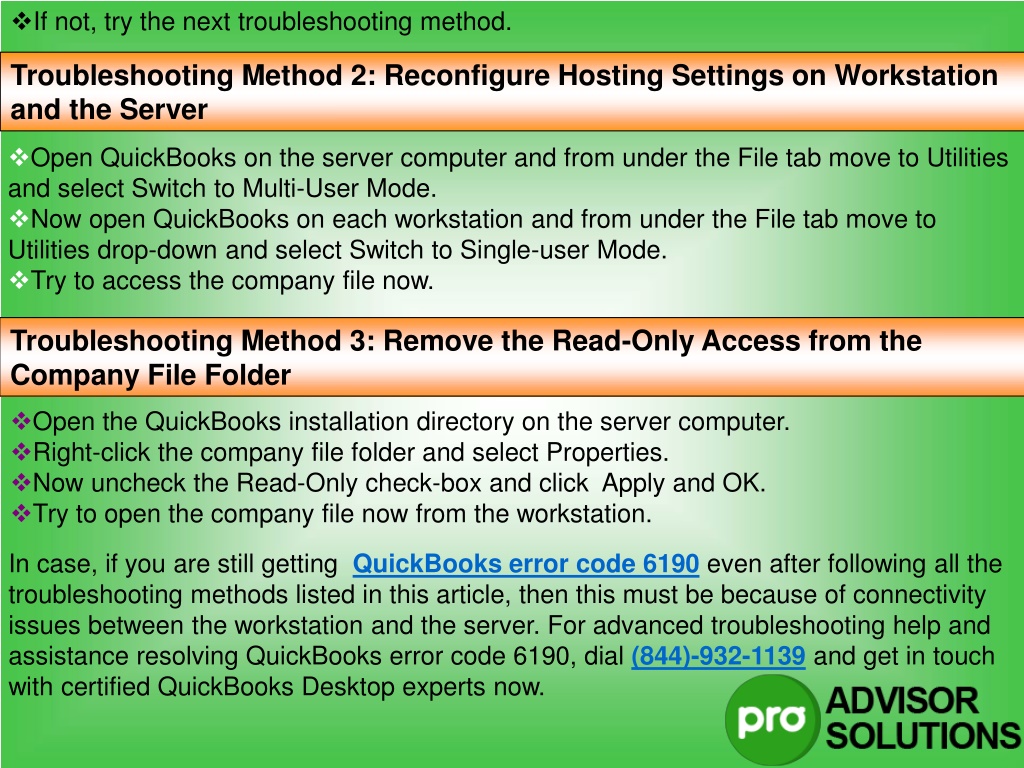 ❖If not, try the next troubleshooting method.

Troubleshooting Method 2: Reconfigure Hosting Settings on Workstation and the Server

❖Open QuickBooks on the server computer and from under the File tab move to Utilities and select Switch to Multi-User Mode.
❖Now open QuickBooks on each workstation and from under the File tab move to Utilities drop-down and select Switch to Single-user Mode.
❖Try to access the company file now.

Troubleshooting Method 3: Remove the Read-Only Access from the Company File Folder

❖Open the QuickBooks installation directory on the server computer.
❖Right-click the company file folder and select Properties.
❖Now uncheck the Read-Only check-box and click Apply and OK.
❖Try to open the company file now from the workstation.

In case, if you are still getting QuickBooks error code 6190 even after following all the troubleshooting methods listed in this article, then this must be because of connectivity issues between the workstation and the server. For advanced troubleshooting help and assistance resolving QuickBooks error code 6190, dial (844)-932-1139 and get in touch with certified QuickBooks Desktop experts now.

pro ADVISOR SOLUTIONS